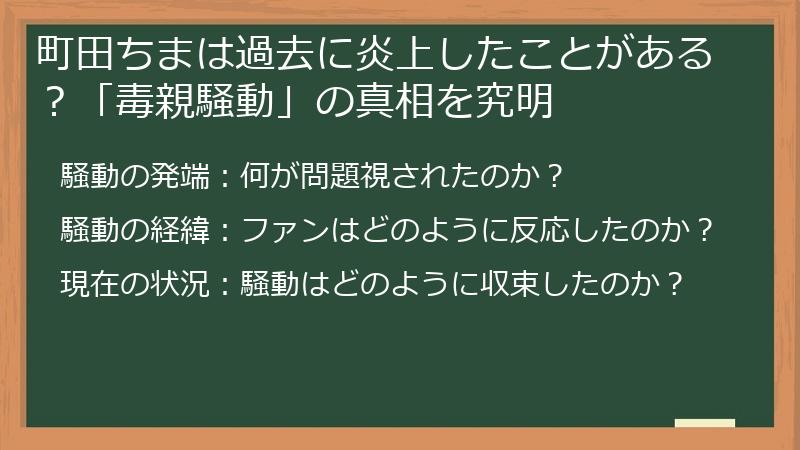 町田ちまは過去に炎上したことがある？「毒親騒動」の真相を究明

騒動の発端：何が問題視されたのか？

騒動の経緯：ファンはどのように反応したのか？

現在の状況：騒動はどのように収束したのか？